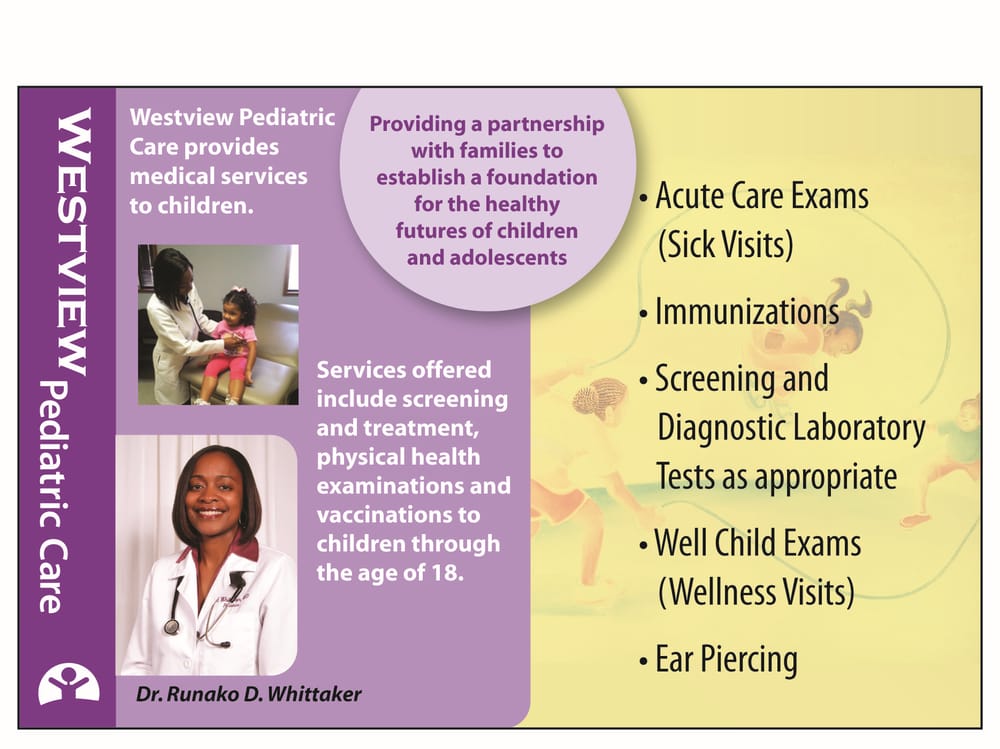 WESTVIEW Pediatric Care

Westview Pediatric Care provides medical services to children.

Providing a partnership with families to establish a foundation for the healthy futures of children and adolescents

Services offered include screening and treatment, physical health examinations and vaccinations to children through the age of 18.

Dr. Runako D. Whittaker

• Acute Care Exams (Sick Visits)

• Immunizations

• Screening and Diagnostic Laboratory Tests as appropriate

• Well Child Exams (Wellness Visits)

• Ear Piercing